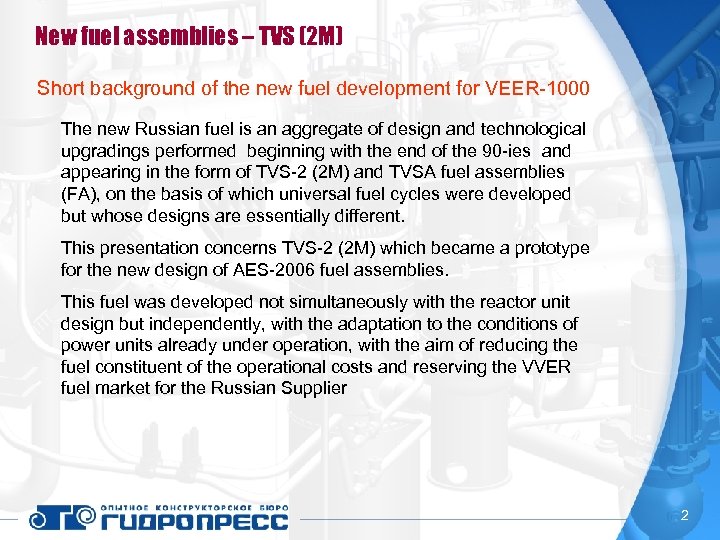 New fuel assemblies – TVS (2M)

Short background of the new fuel development for VEER-1000

The new Russian fuel is an aggregate of design and technological upgradings performed beginning with the end of the 90-ies and appearing in the form of TVS-2 (2M) and TVSA fuel assemblies (FA), on the basis of which universal fuel cycles were developed but whose designs are essentially different.

This presentation concerns TVS-2 (2M) which became a prototype for the new design of AES-2006 fuel assemblies.

This fuel was developed not simultaneously with the reactor unit design but independently, with the adaptation to the conditions of power units already under operation, with the aim of reducing the fuel constituent of the operational costs and reserving the VVER fuel market for the Russian Supplier

ОПЫТНОЕ КОНСТРУКТОРСКОЕ БЮРО
ГИДРОПРЕСС

2